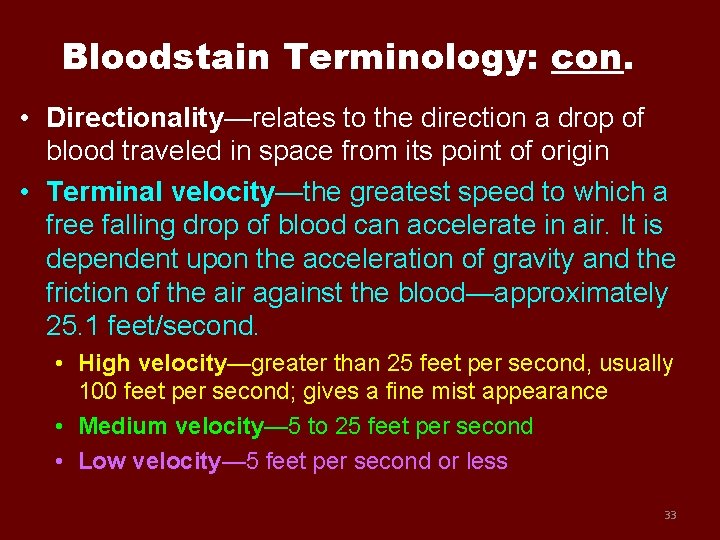 Bloodstain Terminology: con.

• Directionality—relates to the direction a drop of blood traveled in space from its point of origin

• Terminal velocity—the greatest speed to which a free falling drop of blood can accelerate in air. It is dependent upon the acceleration of gravity and the friction of the air against the blood—approximately 25.1 feet/second.

• High velocity—greater than 25 feet per second, usually 100 feet per second; gives a fine mist appearance

• Medium velocity—5 to 25 feet per second

• Low velocity—5 feet per second or less

33